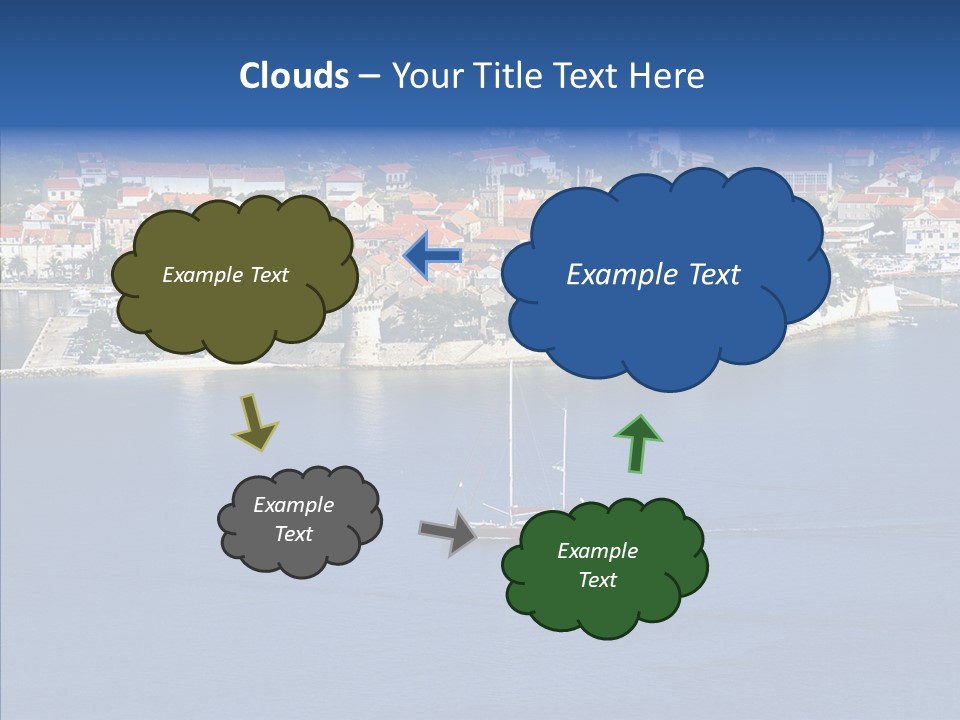 Clouds – Your Title Text Here

Example Text

Example Text

Example Text

Example Text